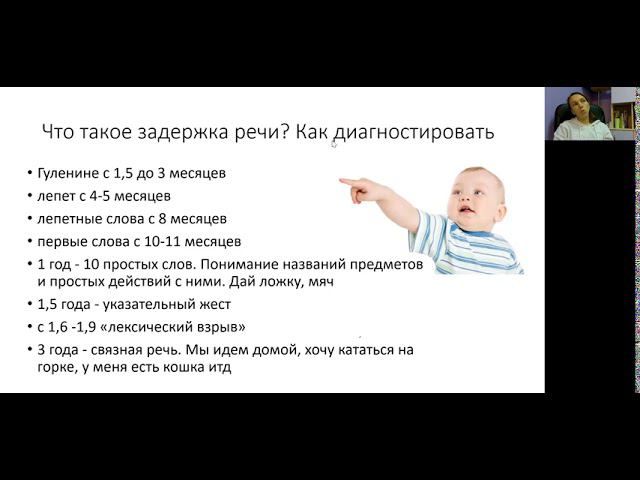 Что такое задержка речи? Как диагностировать

• Гуленине с 1,5 до 3 месяцев
• лепет с 4-5 месяцев
• лепетные слова с 8 месяцев
• первые слова с 10-11 месяцев
• 1 год - 10 простых слов. Понимание названий предметов и простых действий с ними. Дай ложку, мяч
• 1,5 года - указательный жест
• с 1,6 -1,9 «лексический взрыв»
• 3 года - связная речь. Мы идем домой, хочу кататься на горке, у меня есть кошка итд